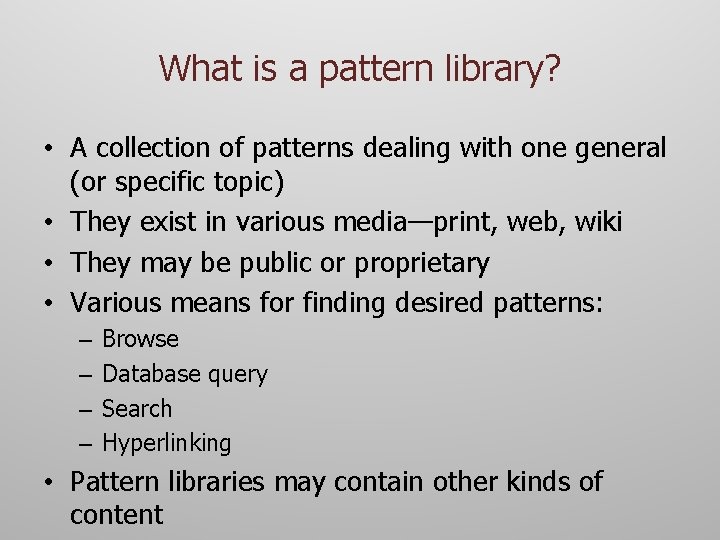 What is a pattern library?

• A collection of patterns dealing with one general (or specific topic)
• They exist in various media—print, web, wiki
• They may be public or proprietary
• Various means for finding desired patterns:
– Browse
– Database query
– Search
– Hyperlinking
• Pattern libraries may contain other kinds of content